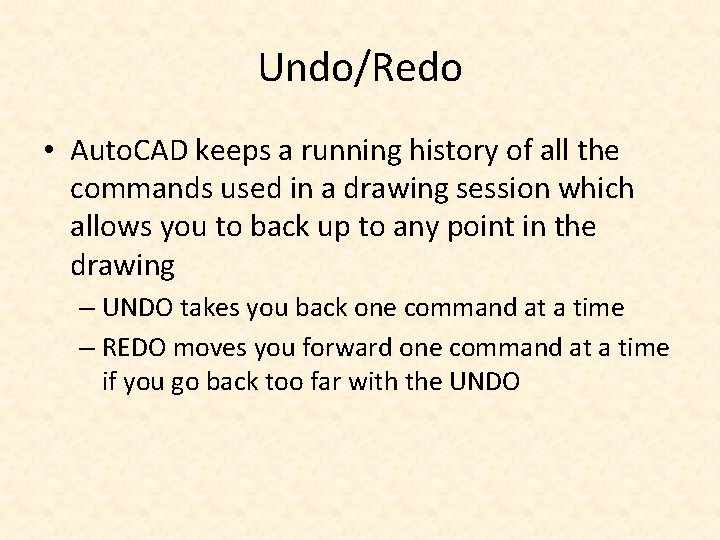 Undo/Redo

• AutoCAD keeps a running history of all the commands used in a drawing session which allows you to back up to any point in the drawing
– UNDO takes you back one command at a time
– REDO moves you forward one command at a time if you go back too far with the UNDO